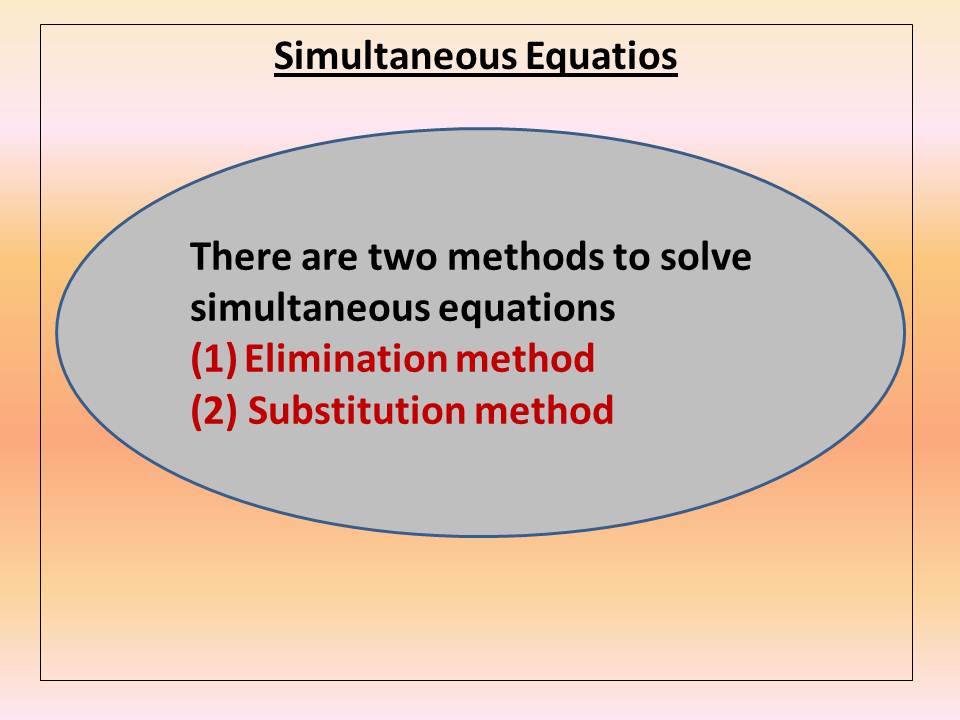 Simultaneous Equatios

There are two methods to solve simultaneous equations
(1) Elimination method
(2) Substitution method